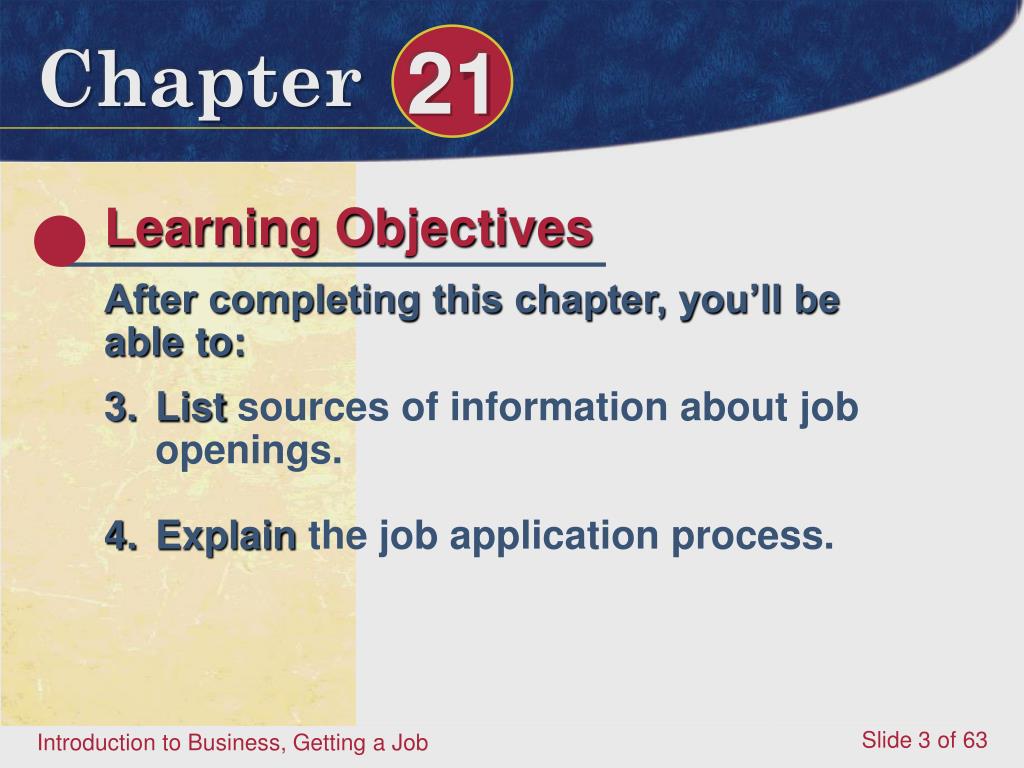 Chapter 21

Learning Objectives

After completing this chapter, you'll be able to:

3. List sources of information about job openings.

4. Explain the job application process.

Introduction to Business, Getting a Job

Slide 3 of 63